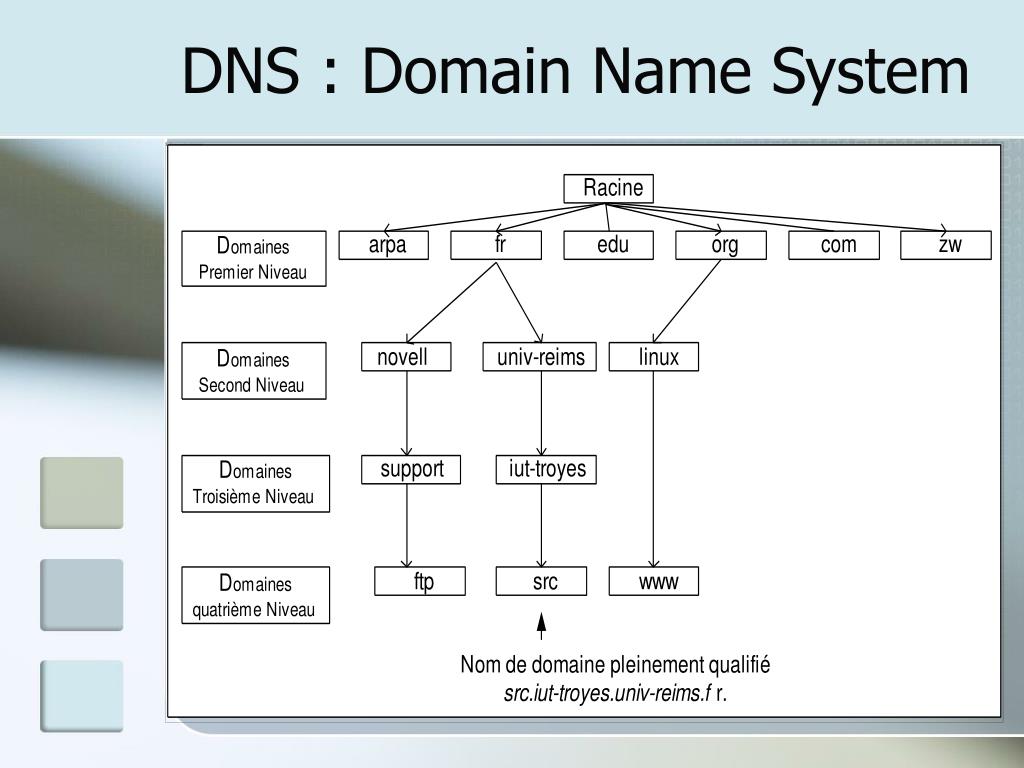 DNS : Domain Name System

Racine

Domaines Premier Niveau

arpa

fr

edu

org

com

zw

Domaines Second Niveau

novell

univ-reims

linux

Domaines Troisième Niveau

support

iut-troyes

Domaines quatrième Niveau

ftp

src

www

Nom de domaine pleinement qualifié
src.iut-troyes.univ-reims.f r.